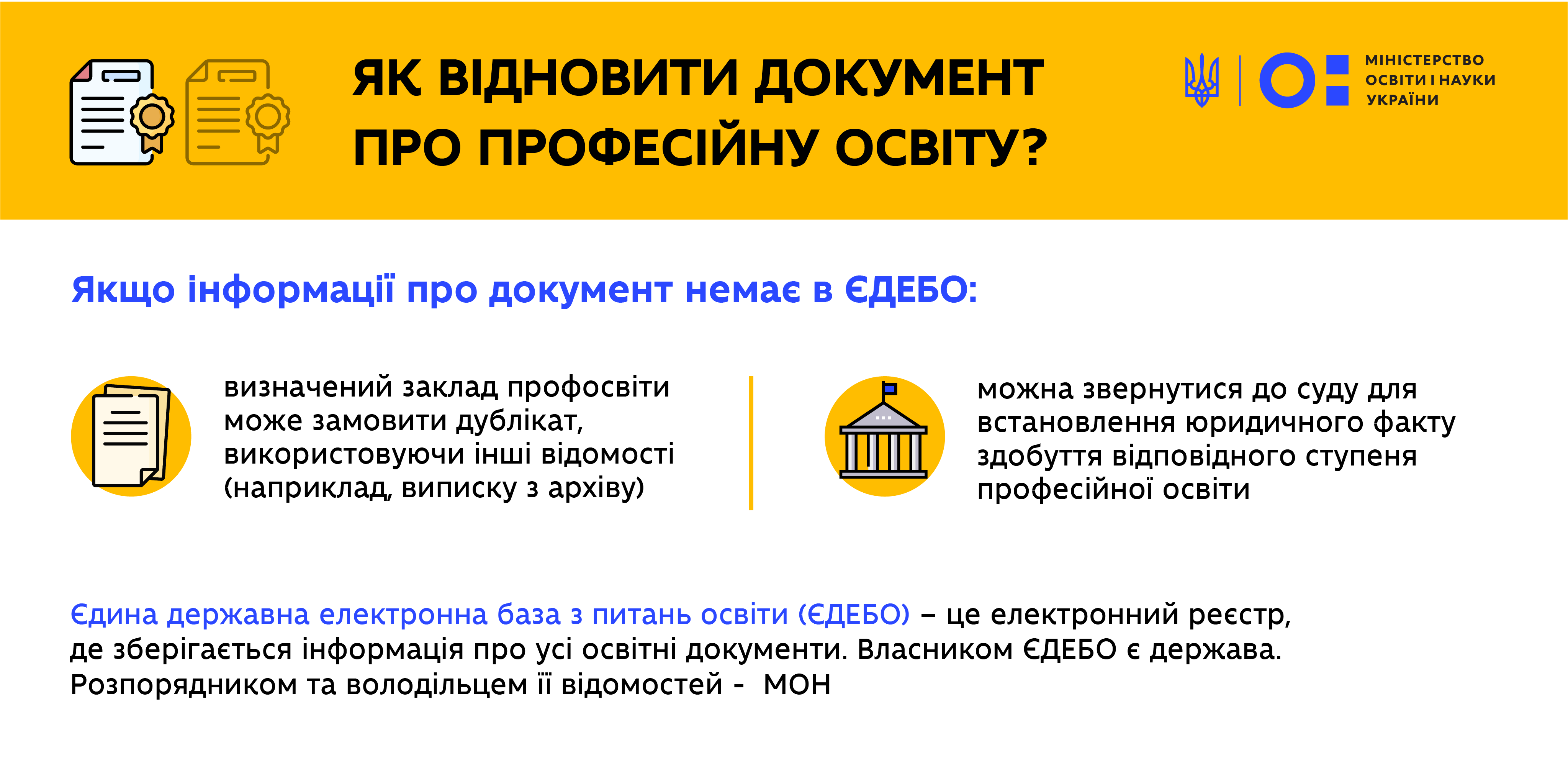 ЯК ВІДНОВИТИ ДОКУМЕНТ ПРО ПРОФЕСІЙНУ ОСВІТУ?

МІНІСТЕРСТВО ОСВІТИ І НАУКИ УКРАЇНИ

Якщо інформації про документ немає в ЄДЕБО:

визначений заклад профосвіти може замовити дублікат, використовуючи інші відомості (наприклад, виписку з архіву)

можна звернутися до суду для встановлення юридичного факту здобуття відповідного ступеня професійної освіти

Єдина державна електронна база з питань освіти (ЄДЕБО) – це електронний реєстр, де зберігається інформація про усі освітні документи. Власником ЄДЕБО є держава. Розпорядником та володільцем її відомостей - МОН